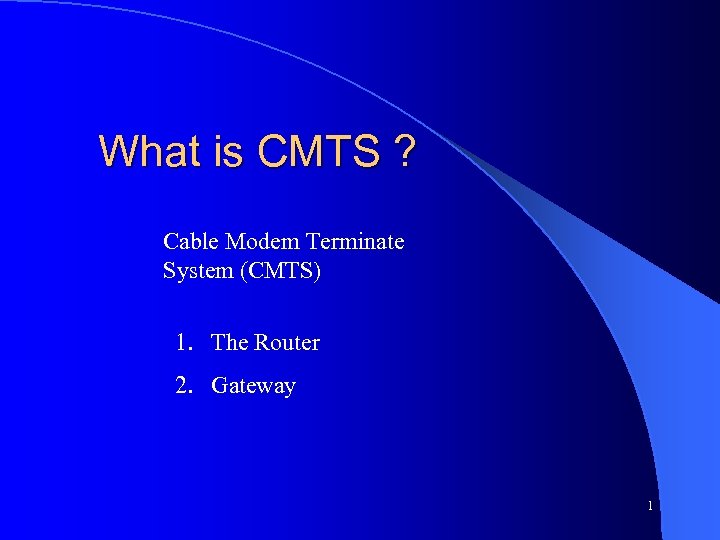 What is CMTS ?

Cable Modem Terminate System (CMTS)

1. The Router
2. Gateway

1